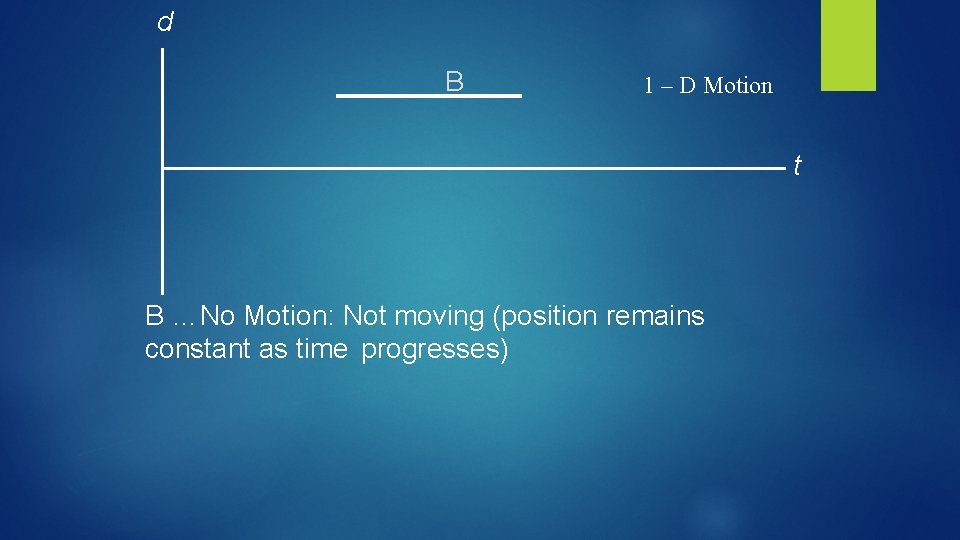 d

B

1 – D Motion

t

B …No Motion: Not moving (position remains constant as time progresses)